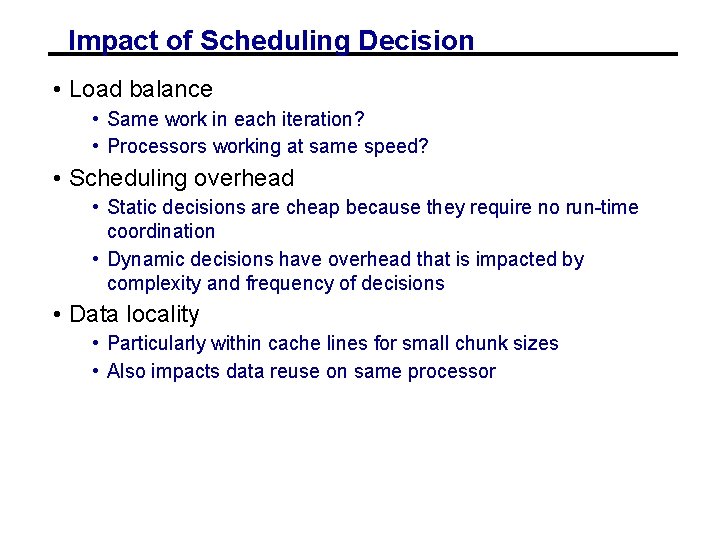 Impact of Scheduling Decision

• Load balance
  • Same work in each iteration?
  • Processors working at same speed?
• Scheduling overhead
  • Static decisions are cheap because they require no run-time coordination
  • Dynamic decisions have overhead that is impacted by complexity and frequency of decisions
• Data locality
  • Particularly within cache lines for small chunk sizes
  • Also impacts data reuse on same processor